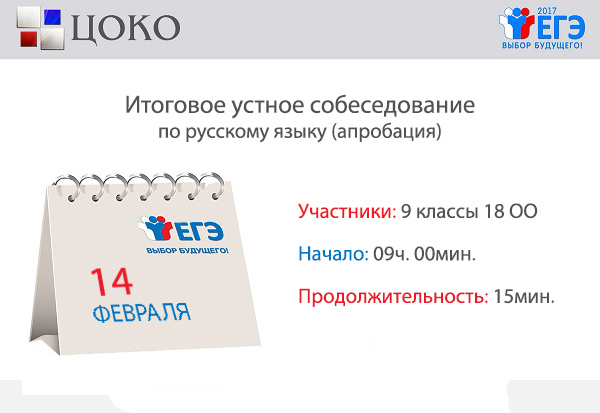 ЦОКО

2017 ЕГЭ ВЫБОР БУДУЩЕГО!

Итоговое устное собеседование
по русскому языку (апробация)

ЕГЭ ВЫБОР БУДУЩЕГО!

14
ФЕВРАЛЯ

Участники: 9 классы 18 ОО

Начало: 09ч. 00мин.

Продолжительность: 15мин.